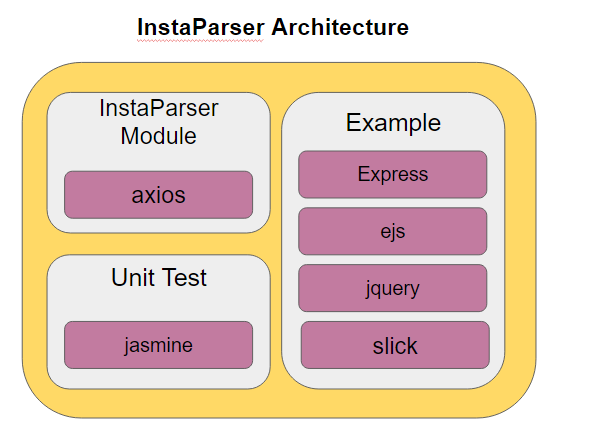 InstaParser Architecture

InstaParser Module

axios

Unit Test

jasmine

Example

Express

ejs

jquery

slick